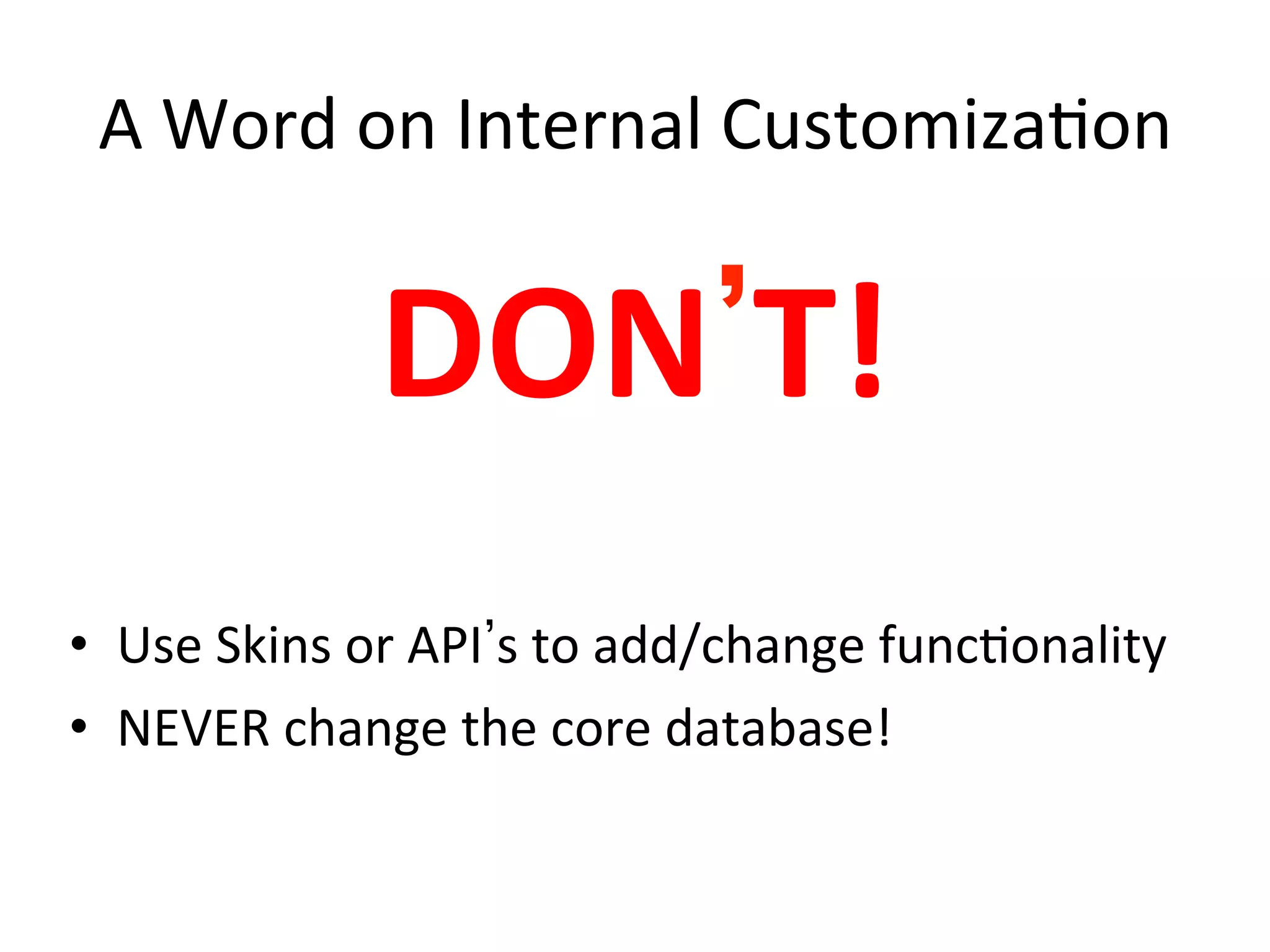 A Word on Internal Customization

DON'T!

• Use Skins or API's to add/change functionality
• NEVER change the core database!